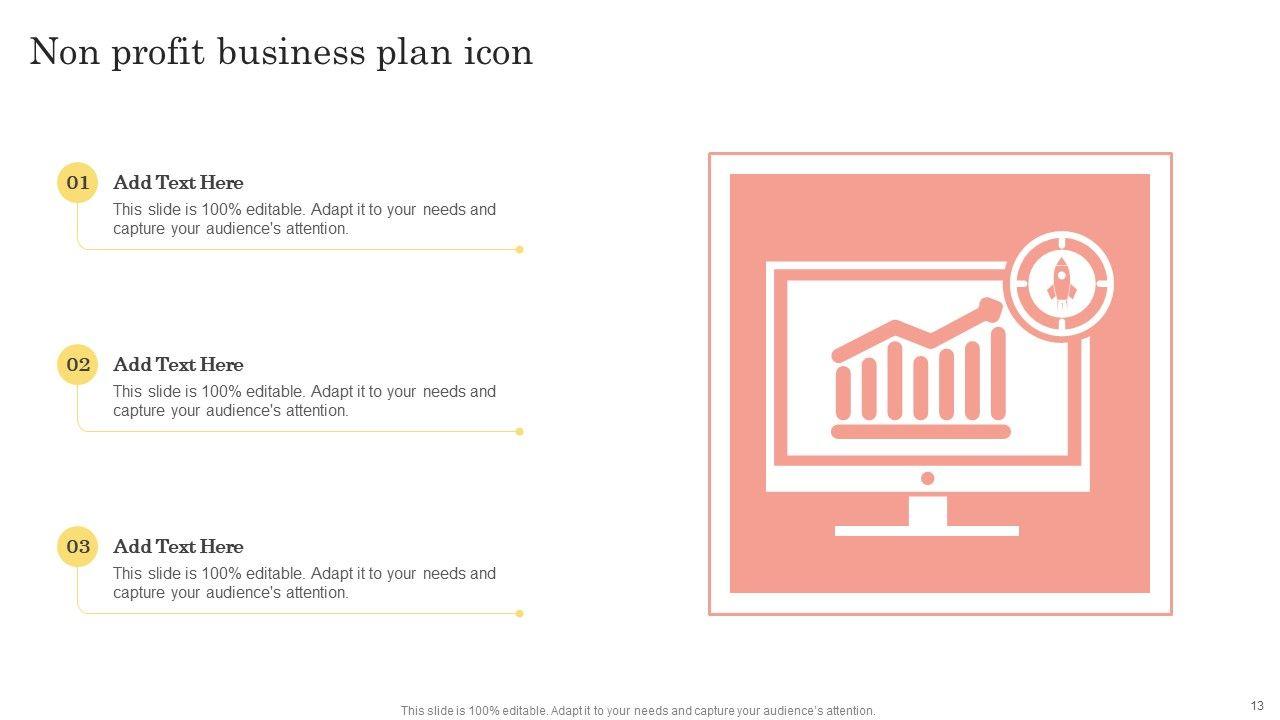 Non profit business plan icon

01 Add Text Here
This slide is 100% editable. Adapt it to your needs and capture your audience's attention.

02 Add Text Here
This slide is 100% editable. Adapt it to your needs and capture your audience's attention.

03 Add Text Here
This slide is 100% editable. Adapt it to your needs and capture your audience's attention.

This slide is 100% editable. Adapt it to your needs and capture your audience's attention.

13